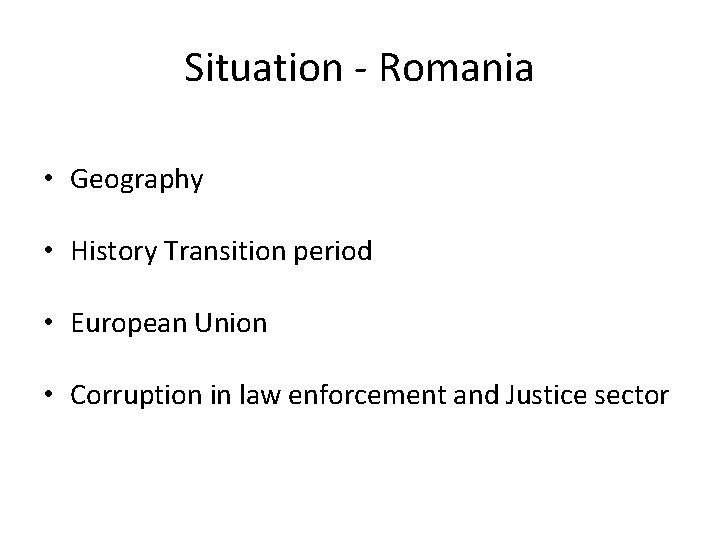 Situation - Romania

• Geography

• History Transition period

• European Union

• Corruption in law enforcement and Justice sector